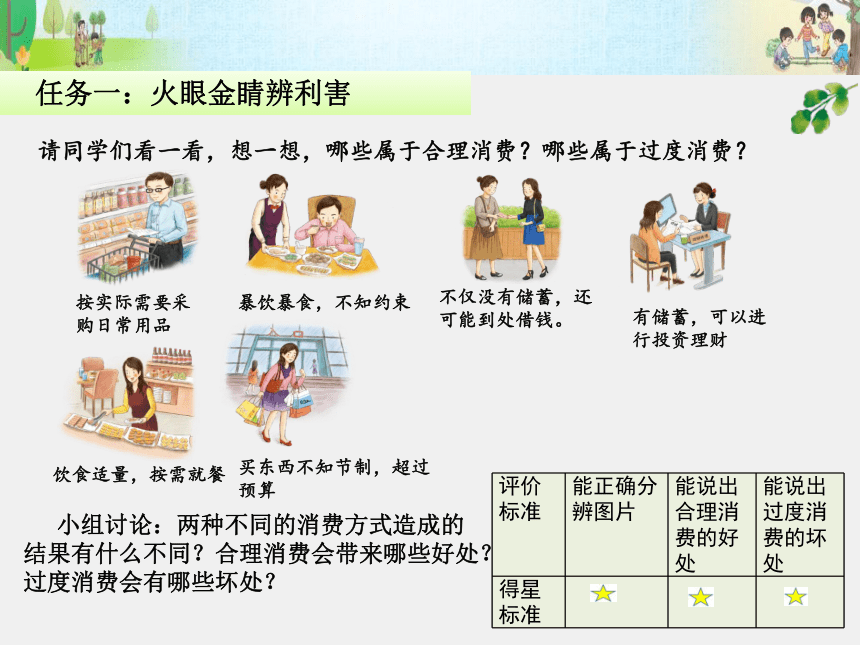 任务一：火眼金睛辨利害

请同学们看一看，想一想，哪些属于合理消费？哪些属于过度消费？

按实际需要采购日常用品

暴饮暴食，不知约束

不仅没有储蓄，还可能到处借钱。

有储蓄，可以进行投资理财

饮食适量，按需就餐

买东西不知节制，超过预算

小组讨论：两种不同的消费方式造成的结果有什么不同？合理消费会带来哪些好处？过度消费会有哪些坏处？

| 评价标准 | 能正确分辨图片 | 能说出合理消费的好处 | 能说出过度消费的坏处 |
|---|---|---|---|
| 得星标准 | ★ | ★ | ★ |